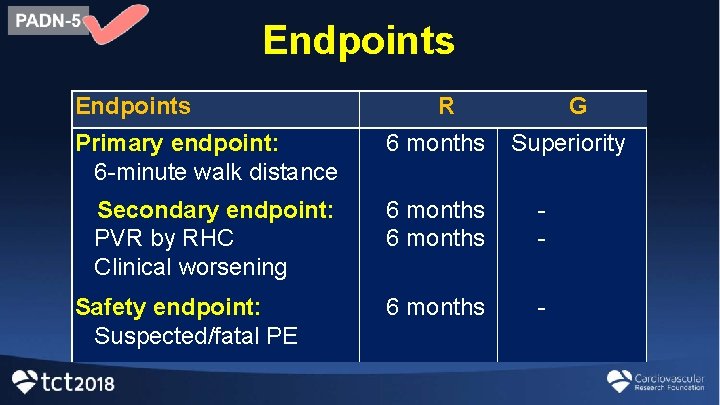 PADN-5

Endpoints

| Endpoints | R | G |
|---|---|---|
| Primary endpoint: 6-minute walk distance | 6 months | Superiority |
| Secondary endpoint: PVR by RHC Clinical worsening | 6 months 6 months | - - |
| Safety endpoint: Suspected/fatal PE | 6 months | - |

tct2018

Cardiovascular Research Foundation